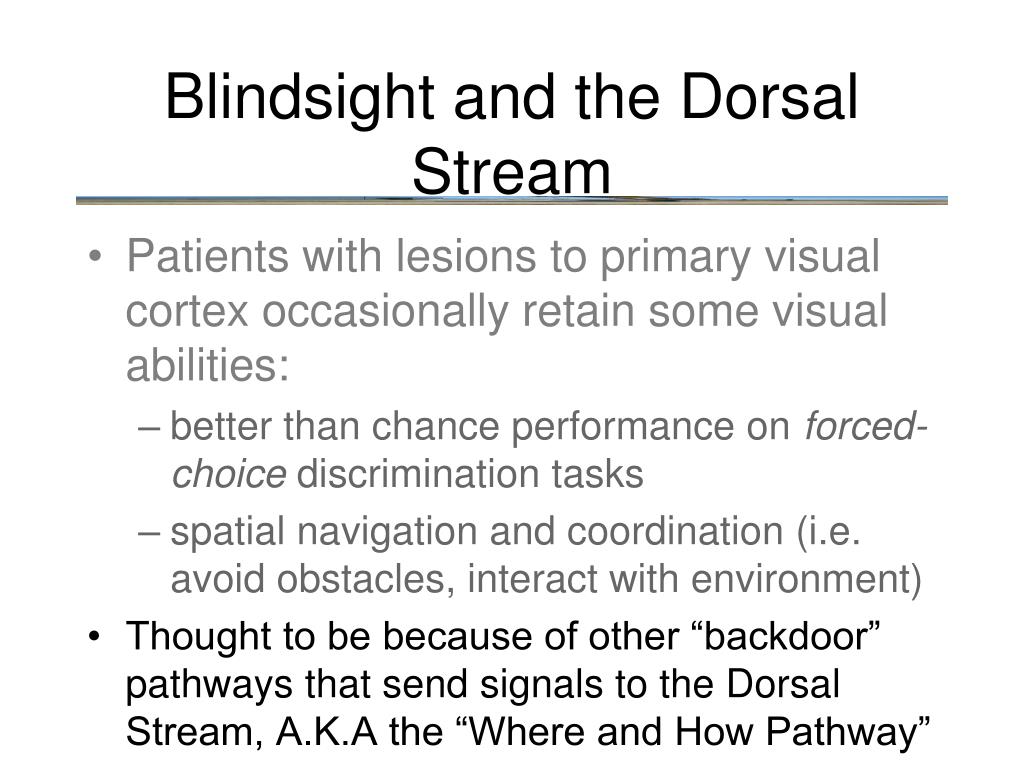 Blindsight and the Dorsal Stream

• Patients with lesions to primary visual cortex occasionally retain some visual abilities:
  – better than chance performance on forced-choice discrimination tasks
  – spatial navigation and coordination (i.e. avoid obstacles, interact with environment)
• Thought to be because of other “backdoor” pathways that send signals to the Dorsal Stream, A.K.A the “Where and How Pathway”